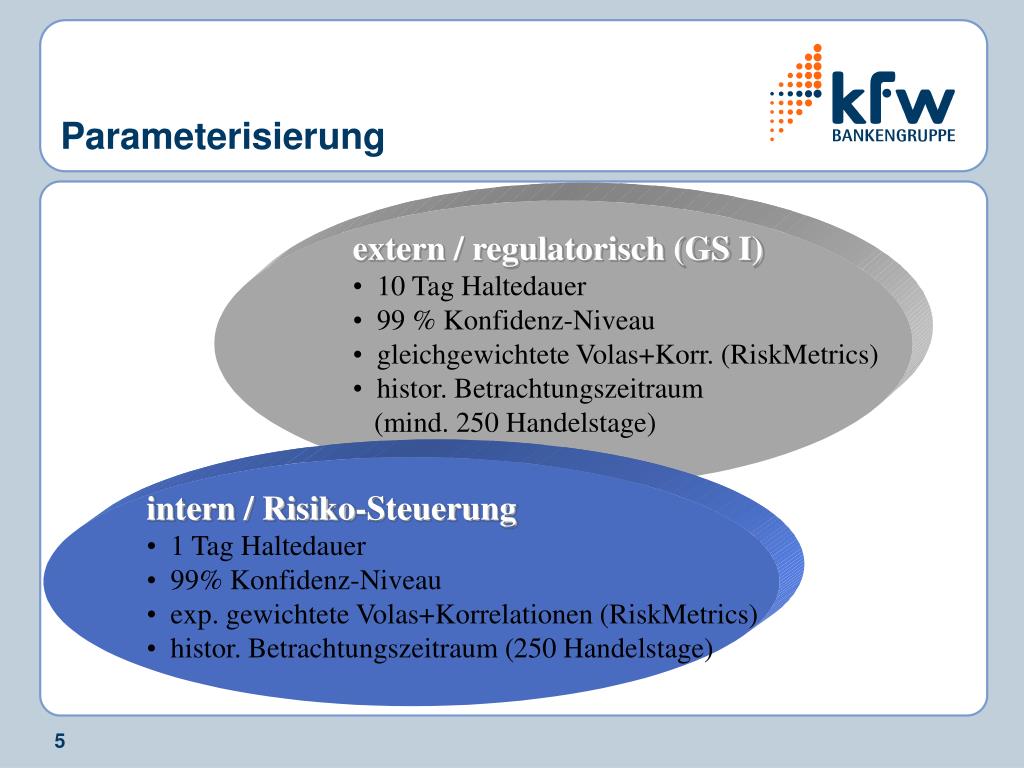 Parameterisierung

kfw
BANKENGRUPPE

extern / regulatorisch (GS I)
• 10 Tag Haltedauer
• 99 % Konfidenz-Niveau
• gleichgewichtete Volas+Korr. (RiskMetrics)
• histor. Betrachtungszeitraum (mind. 250 Handelstage)

intern / Risiko-Steuerung
• 1 Tag Haltedauer
• 99% Konfidenz-Niveau
• exp. gewichtete Volas+Korrelationen (RiskMetrics)
• histor. Betrachtungszeitraum (250 Handelstage)

5